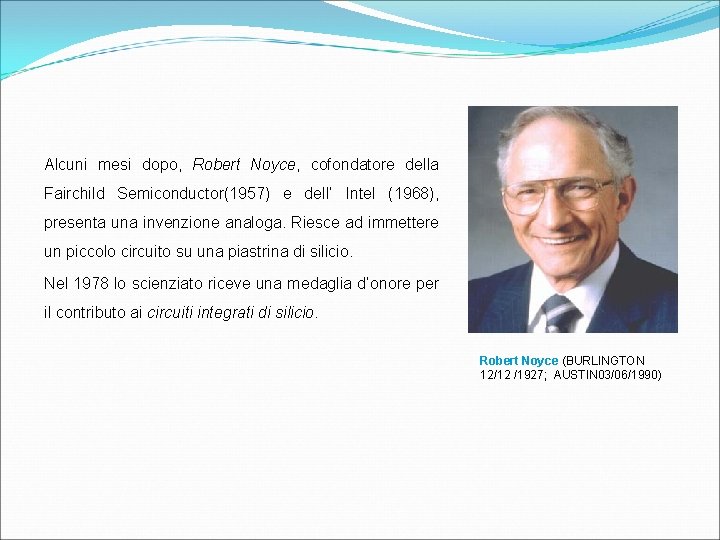 Alcuni mesi dopo, Robert Noyce, cofondatore della Fairchild Semiconductor(1957) e dell' Intel (1968), presenta una invenzione analoga. Riesce ad immettere un piccolo circuito su una piastrina di silicio.

Nel 1978 lo scienziato riceve una medaglia d'onore per il contributo ai circuiti integrati di silicio.

Robert Noyce (BURLINGTON 12/12 /1927; AUSTIN03/06/1990)